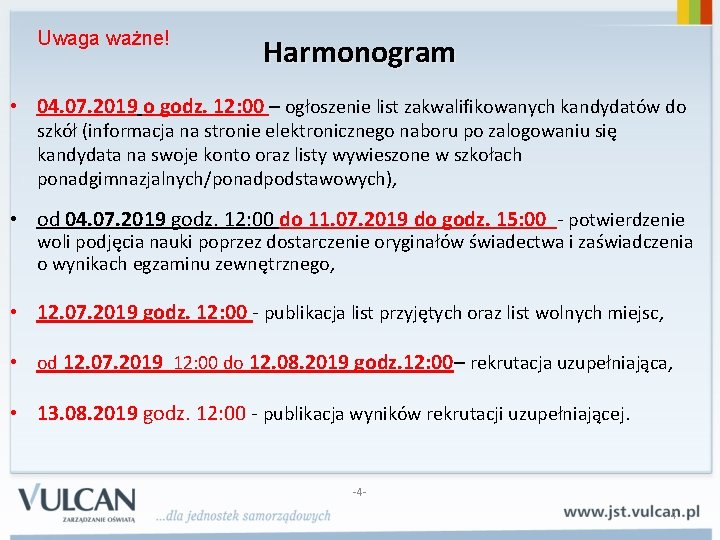 Uwaga ważne!

Harmonogram

• 04.07.2019 o godz. 12:00 – ogłoszenie list zakwalifikowanych kandydatów do szkół (informacja na stronie elektronicznego naboru po zalogowaniu się kandydata na swoje konto oraz listy wywieszone w szkołach ponadgimnazjalnych/ponadpodstawowych),

• od 04.07.2019 godz. 12:00 do 11.07.2019 do godz. 15:00 - potwierdzenie woli podjęcia nauki poprzez dostarczenie oryginałów świadectwa i zaświadczenia o wynikach egzaminu zewnętrznego,

• 12.07.2019 godz. 12:00 - publikacja list przyjętych oraz list wolnych miejsc,

• od 12.07.2019 12:00 do 12.08.2019 godz.12:00– rekrutacja uzupełniająca,

• 13.08.2019 godz. 12:00 - publikacja wyników rekrutacji uzupełniającej.

VULCAN
ZARZĄDZANIE OŚWIATĄ
...dla jednostek samorządowych

-4-

www.jst.vulcan.pl